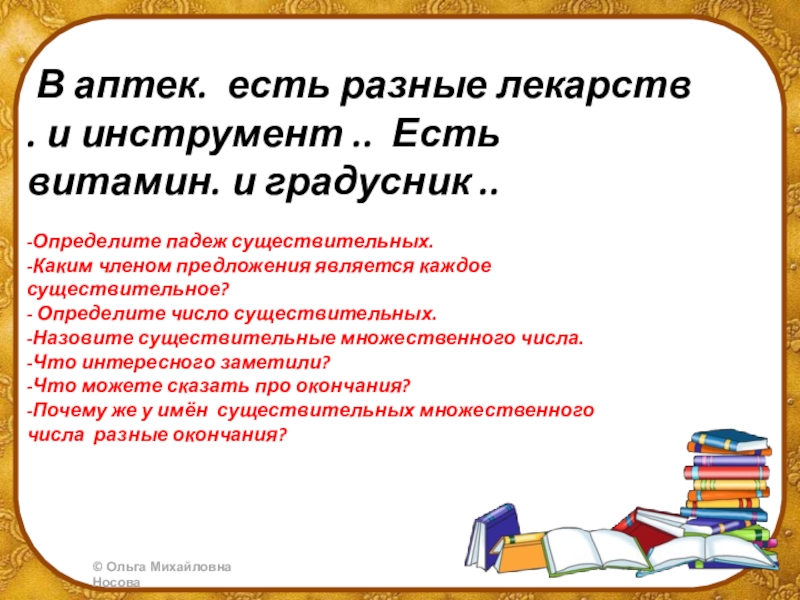 В аптек. есть разные лекарств . и инструмент .. Есть витамин. и градусник ..

-Определите падеж существительных.
-Каким членом предложения является каждое существительное?
- Определите число существительных.
-Назовите существительные множественного числа.
-Что интересного заметили?
-Что можете сказать про окончания?
-Почему же у имён существительных множественного числа разные окончания?

© Ольга Михайловна Носова